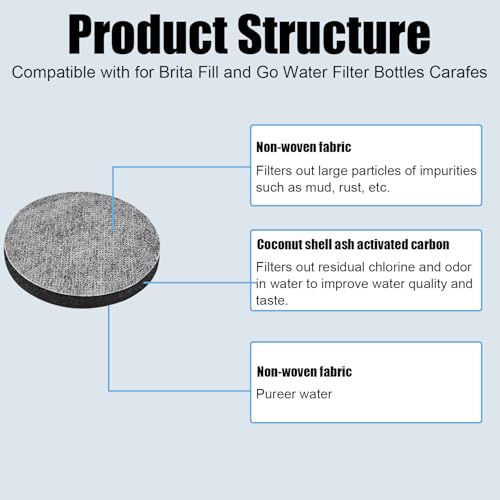 Product Structure

Compatible with for Brita Fill and Go Water Filter Bottles Carafes

Non-woven fabric

Filters out large particles of impurities such as mud, rust, etc.

Coconut shell ash activated carbon

Filters out residual chlorine and odor in water to improve water quality and taste.

Non-woven fabric

Pureer water